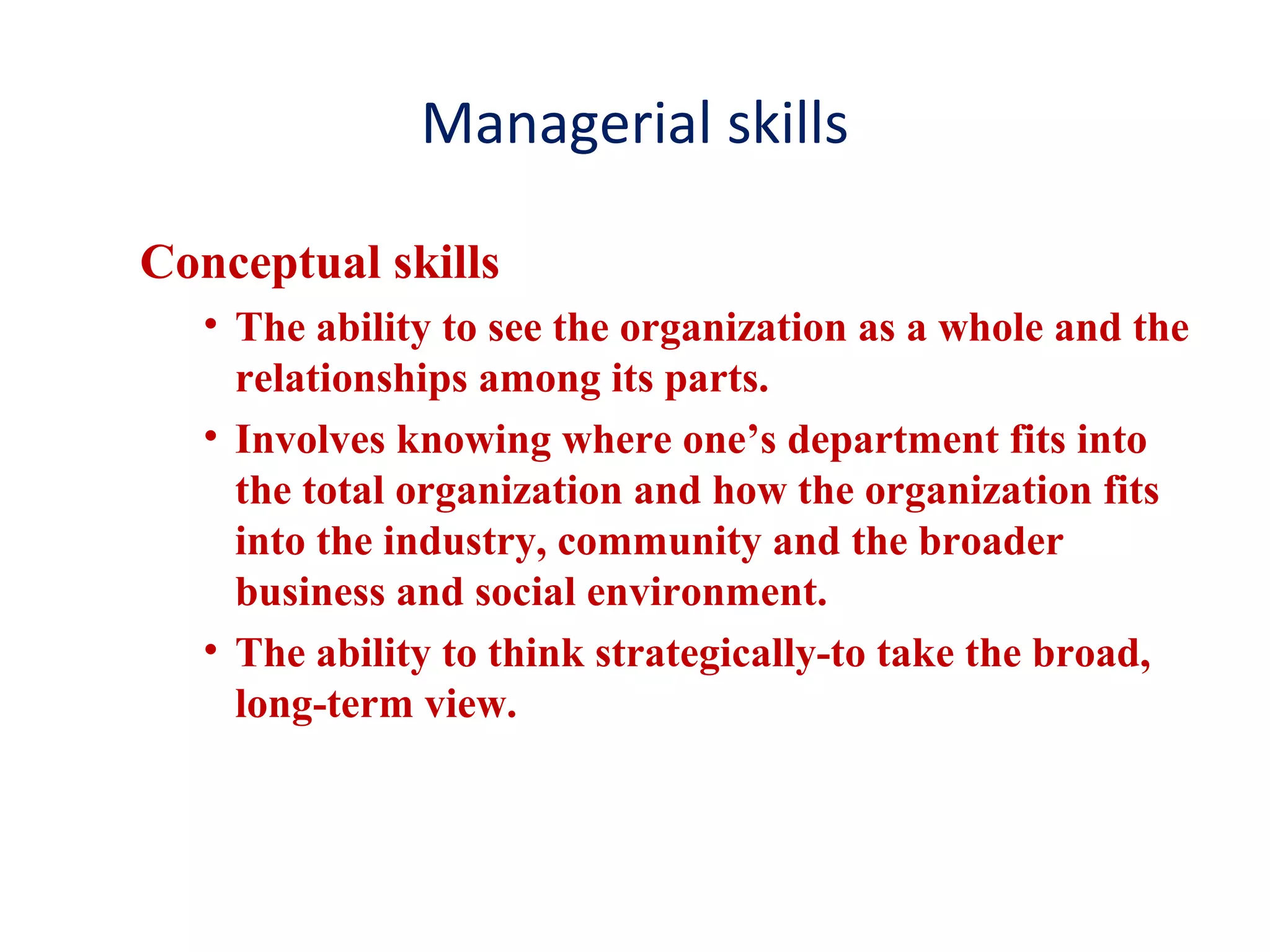 Managerial skills

Conceptual skills

• The ability to see the organization as a whole and the relationships among its parts.

• Involves knowing where one’s department fits into the total organization and how the organization fits into the industry, community and the broader business and social environment.

• The ability to think strategically-to take the broad, long-term view.